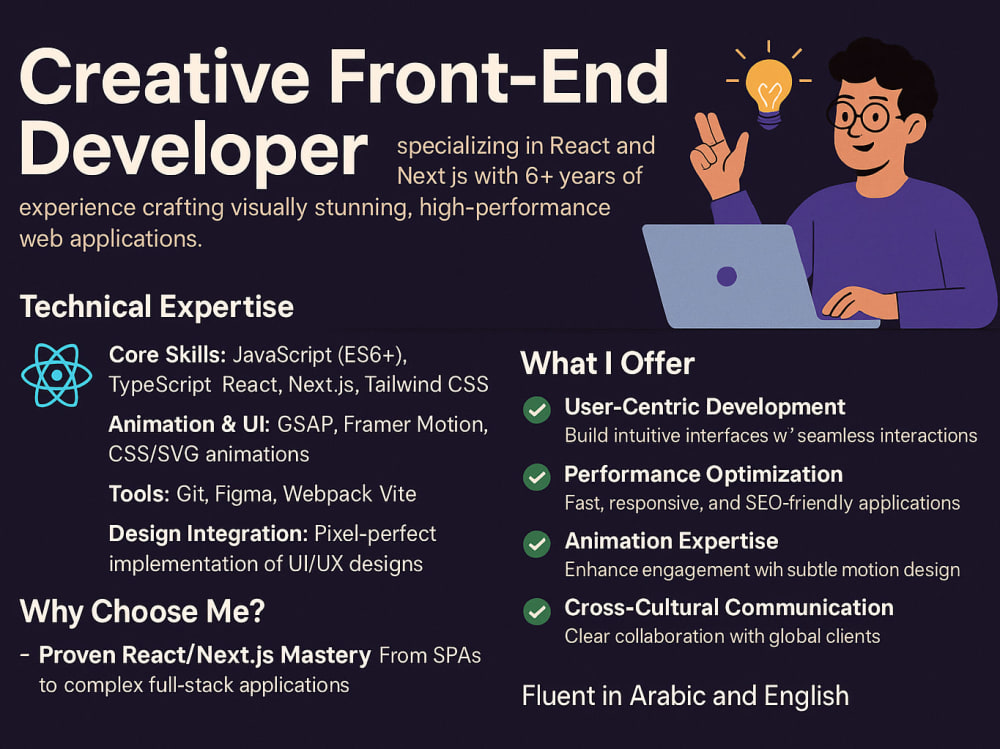 Creative Front-End Developer specializing in React and Next js with 6+ years of experience crafting visually stunning, high-performance web applications.

Technical Expertise

Core Skills: JavaScript (ES6+), TypeScript React, Next.js, Tailwind CSS

Animation & UI: GSAP, Framer Motion, CSS/SVG animations

Tools: Git, Figma, Webpack Vite

Design Integration: Pixel-perfect implementation of UI/UX designs

Why Choose Me?

- Proven React/Next.js Mastery From SPAs to complex full-stack applications

What I Offer

User-Centric Development
Build intuitive interfaces w' seamless interactions

Performance Optimization
Fast, responsive, and SEO-friendly applications

Animation Expertise
Enhance engagement wih subtle motion design

Cross-Cultural Communication
Clear collaboration with global clients

Fluent in Arabic and English